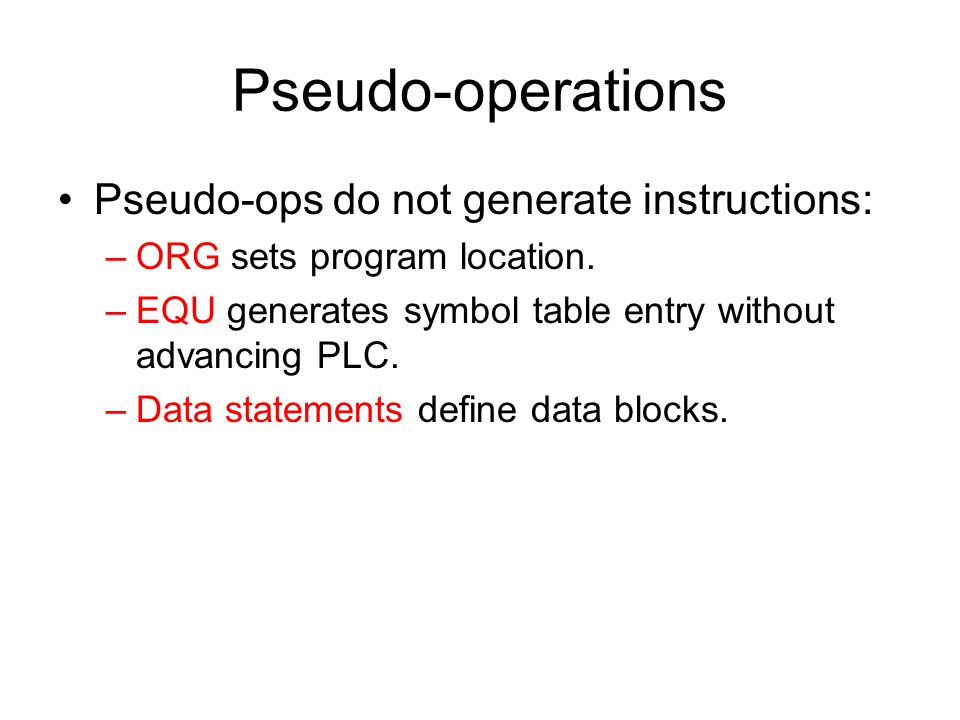 Pseudo-operations

• Pseudo-ops do not generate instructions:
– ORG sets program location.
– EQU generates symbol table entry without advancing PLC.
– Data statements define data blocks.